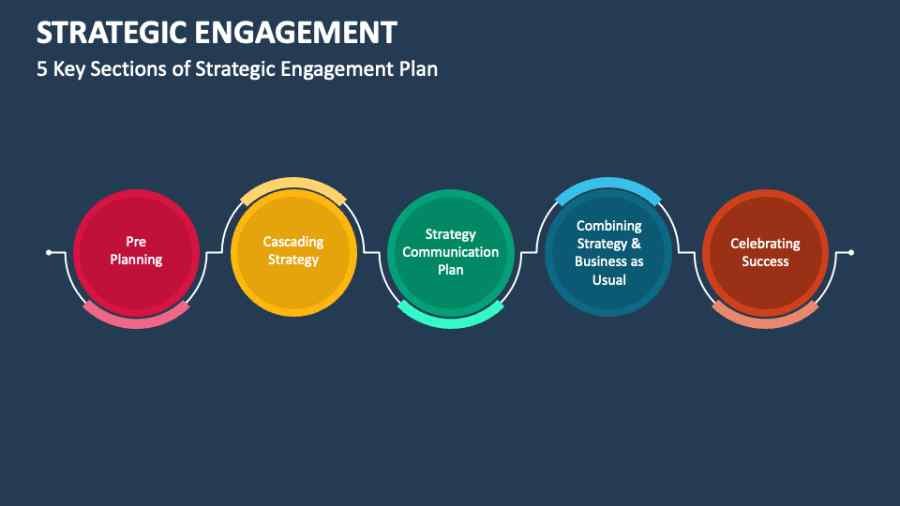 STRATEGIC ENGAGEMENT

5 Key Sections of Strategic Engagement Plan

Pre Planning

Cascading Strategy

Strategy Communication Plan

Combining Strategy & Business as Usual

Celebrating Success